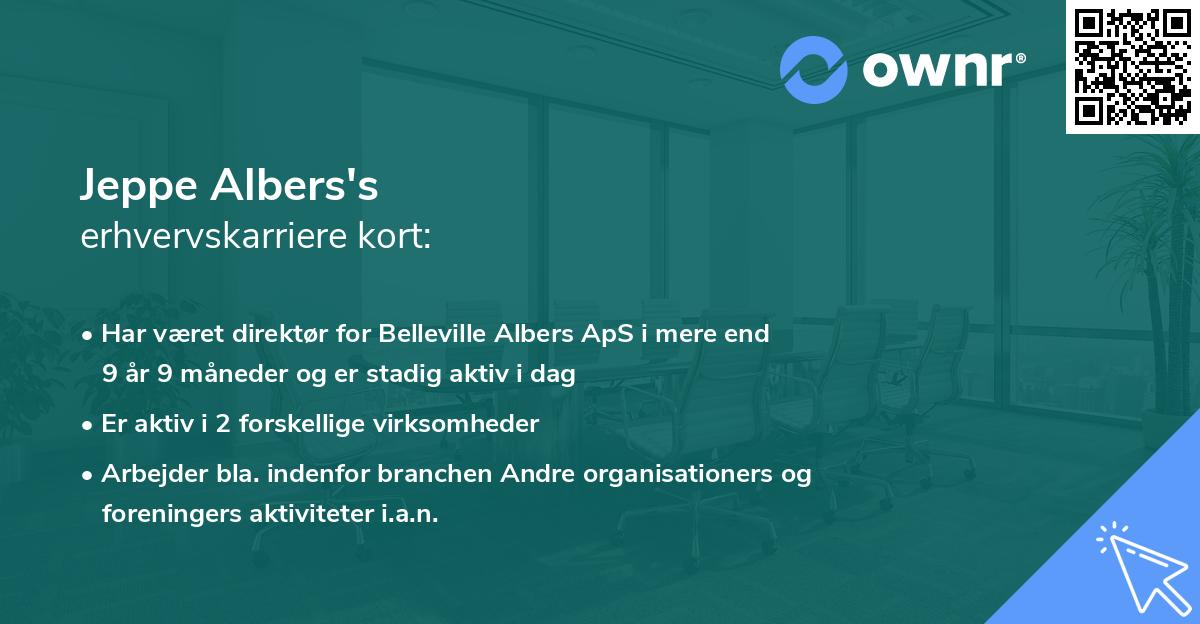 ownr®

Jeppe Albers's
erhvervskarriere kort:

• Har været direktør for Belleville Albers ApS i mere end 9 år 9 måneder og er stadig aktiv i dag
• Er aktiv i 2 forskellige virksomheder
• Arbejder bla. indenfor branchen Andre organisationers og foreningers aktiviteter i.a.n.